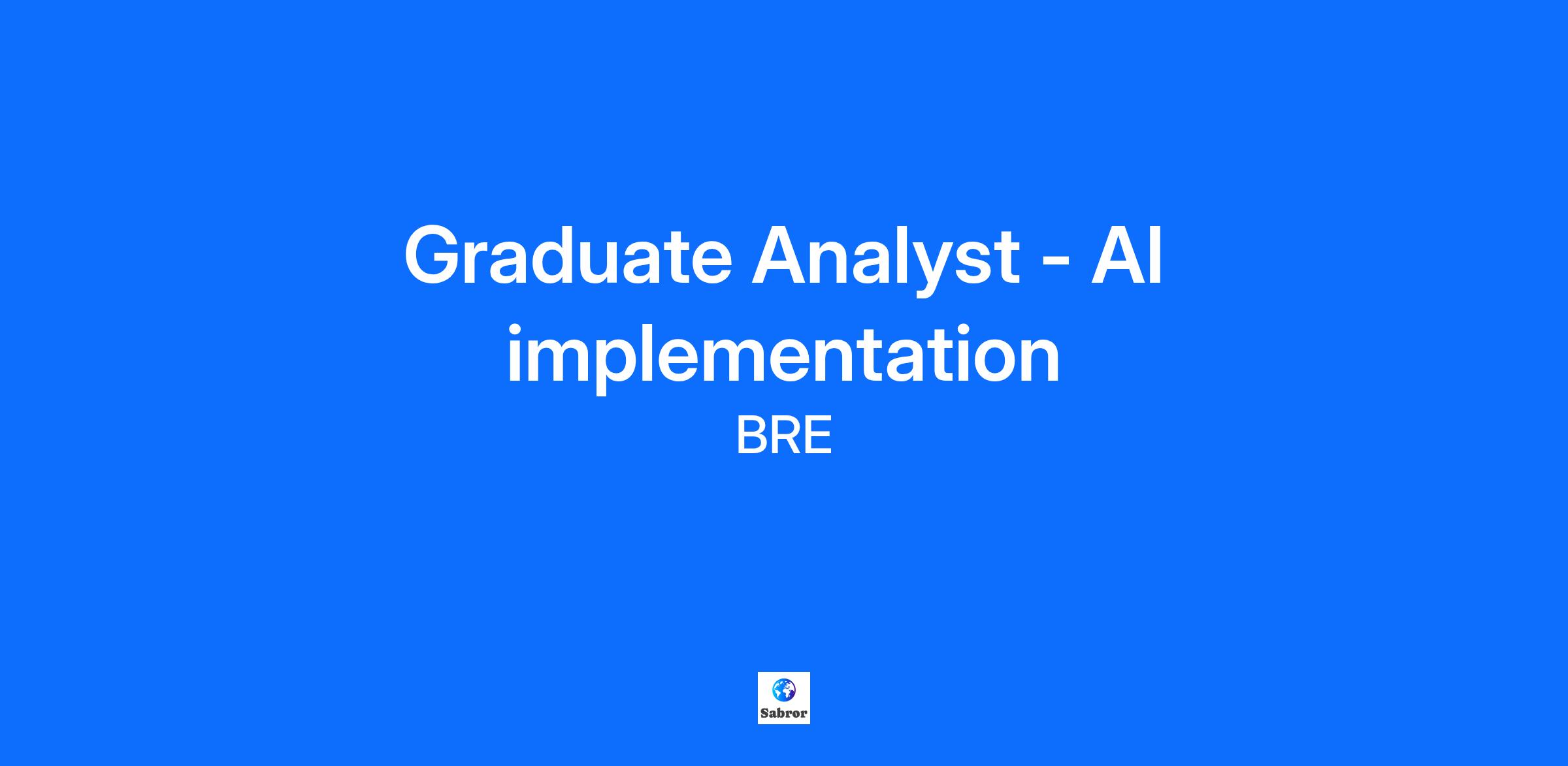 Graduate Analyst - AI implementation

BRE

Sabror